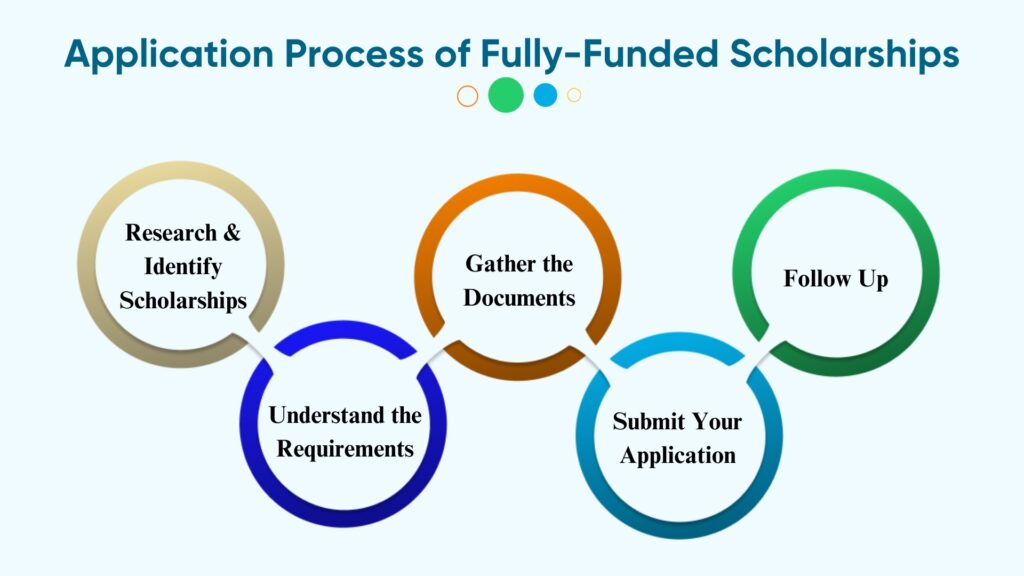 Application Process of Fully-Funded Scholarships

Research & Identify Scholarships

Understand the Requirements

Gather the Documents

Submit Your Application

Follow Up